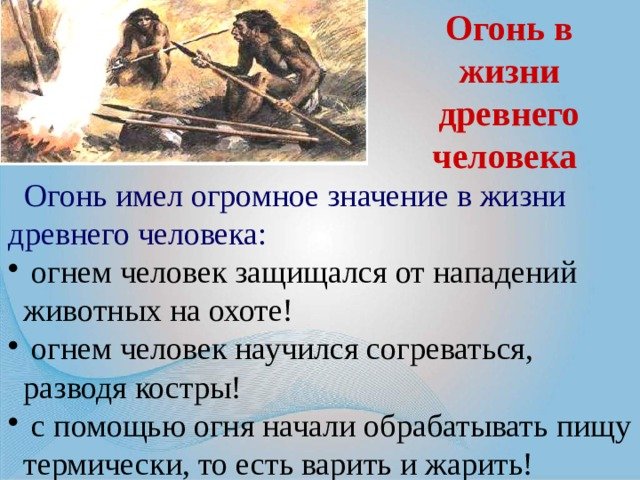 Огонь в жизни древнего человека

Огонь имел огромное значение в жизни древнего человека:

• огнем человек защищался от нападений животных на охоте!

• огнем человек научился согреваться, разводя костры!

• с помощью огня начали обрабатывать пищу термически, то есть варить и жарить!